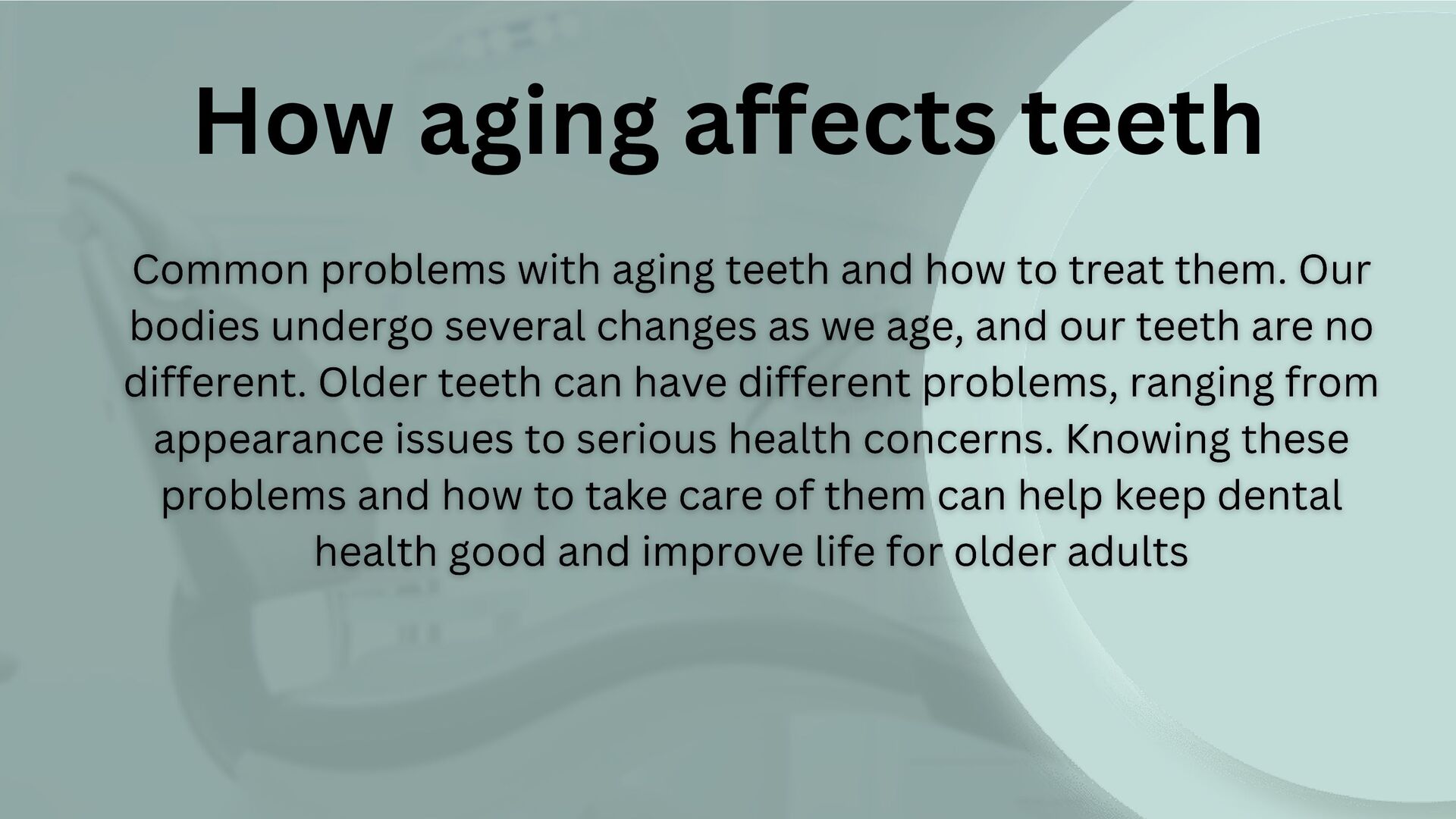 How aging affects teeth

Common problems with aging teeth and how to treat them. Our bodies undergo several changes as we age, and our teeth are no different. Older teeth can have different problems, ranging from appearance issues to serious health concerns. Knowing these problems and how to take care of them can help keep dental health good and improve life for older adults